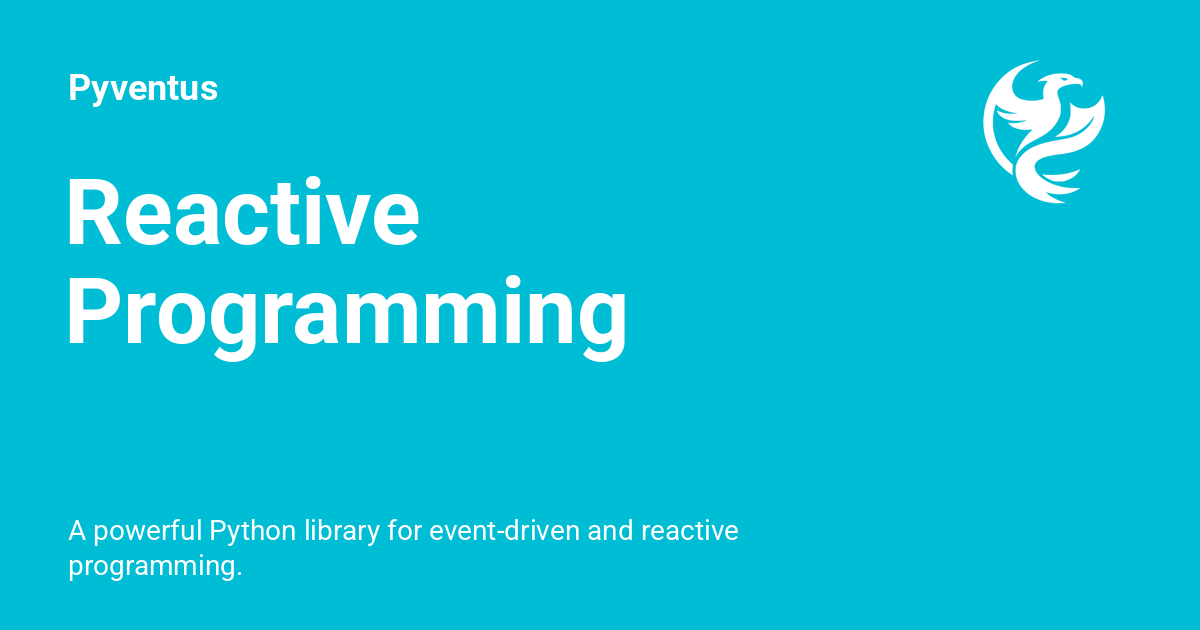 Pyventus

Reactive Programming

A powerful Python library for event-driven and reactive programming.